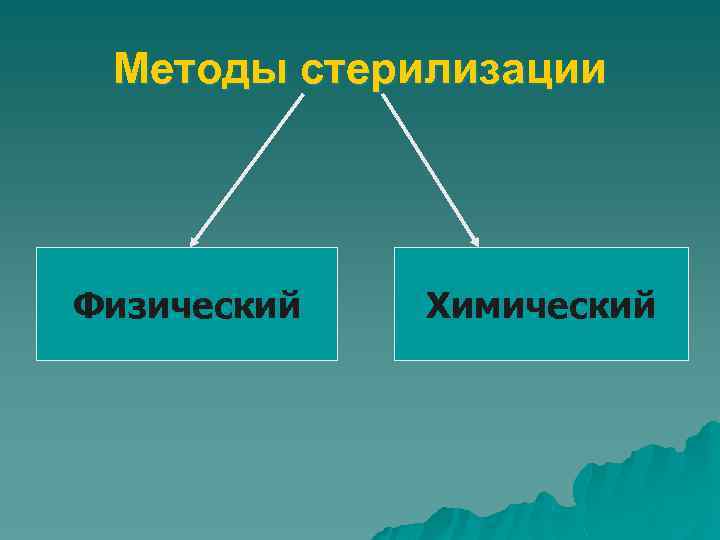 Методы стерилизации

Физический

Химический